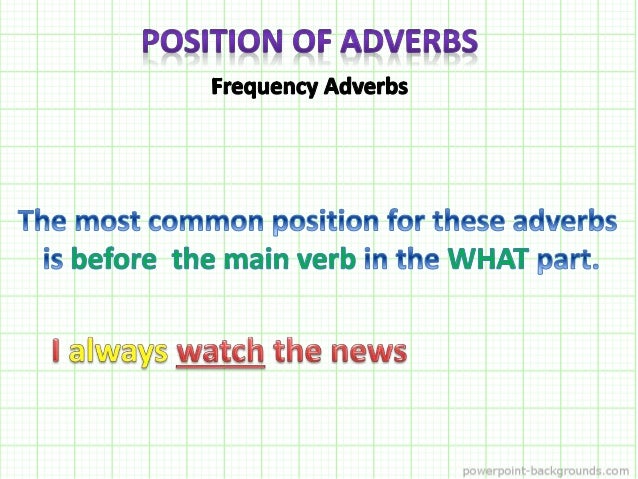 POSITION OF ADVERBS

Frequency Adverbs

The most common position for these adverbs is before the main verb in the WHAT part.

I always watch the news

powerpoint-backgrounds.com